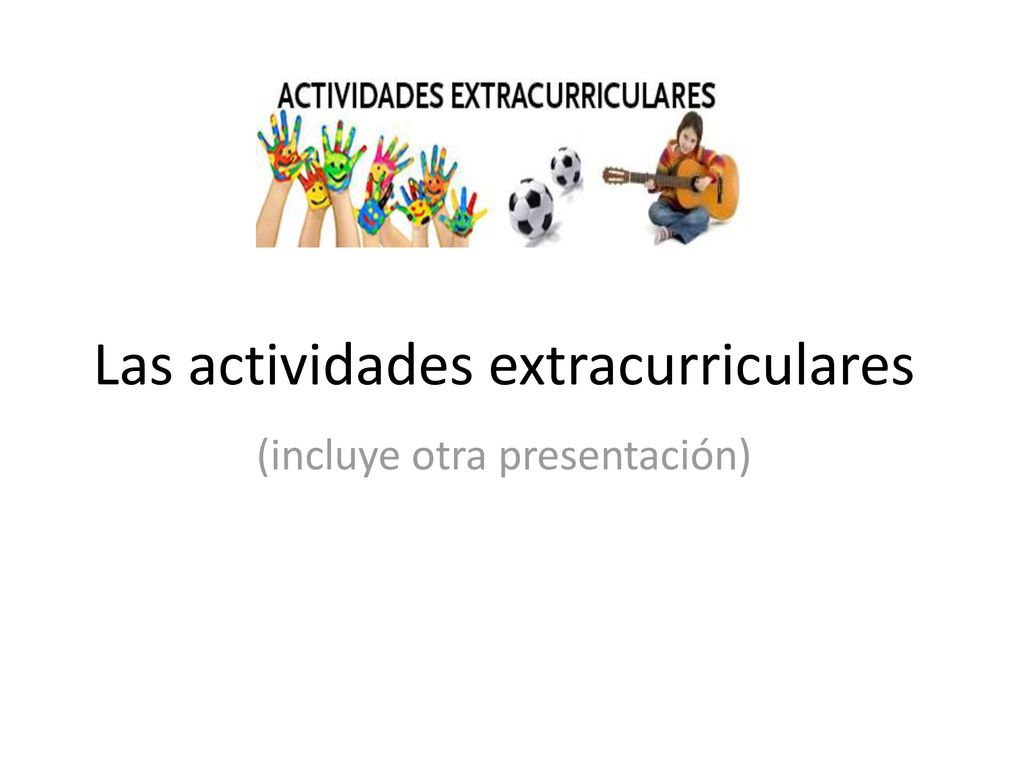 ACTIVIDADES EXTRACURRICULARES

Las actividades extracurriculares

(incluye otra presentación)